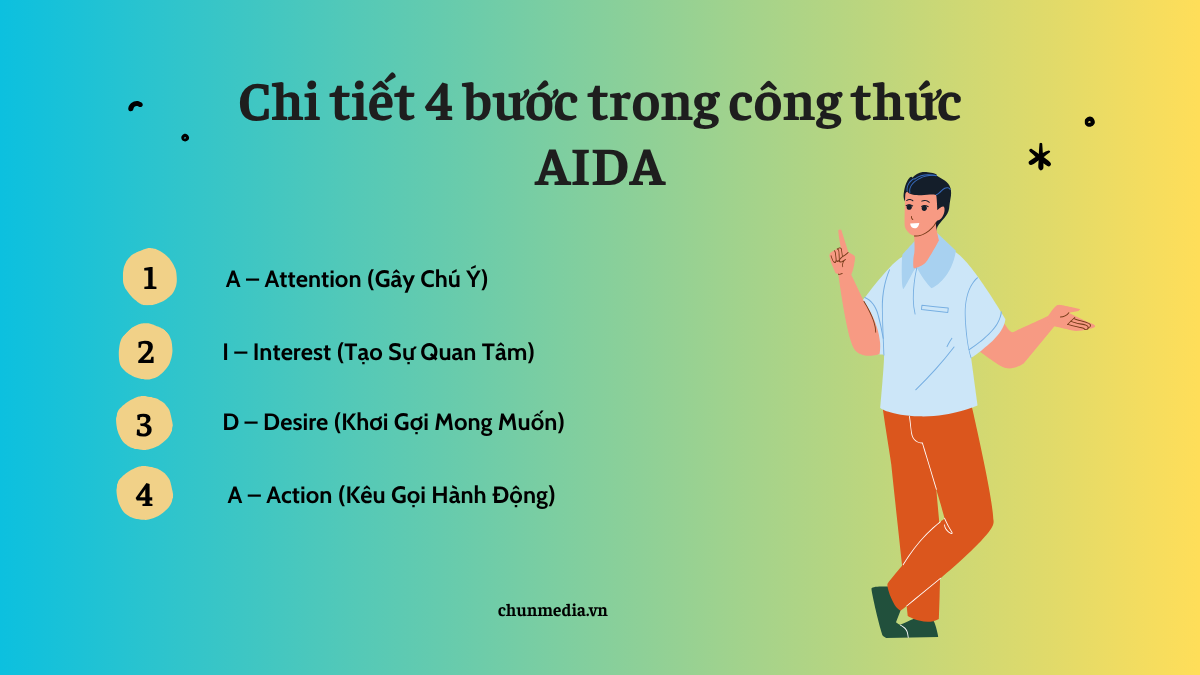 Chi tiết 4 bước trong công thức AIDA

1 A – Attention (Gây Chú Ý)

2 I – Interest (Tạo Sự Quan Tâm)

3 D – Desire (Khơi Gợi Mong Muốn)

4 A – Action (Kêu Gọi Hành Động)

chunmedia.vn